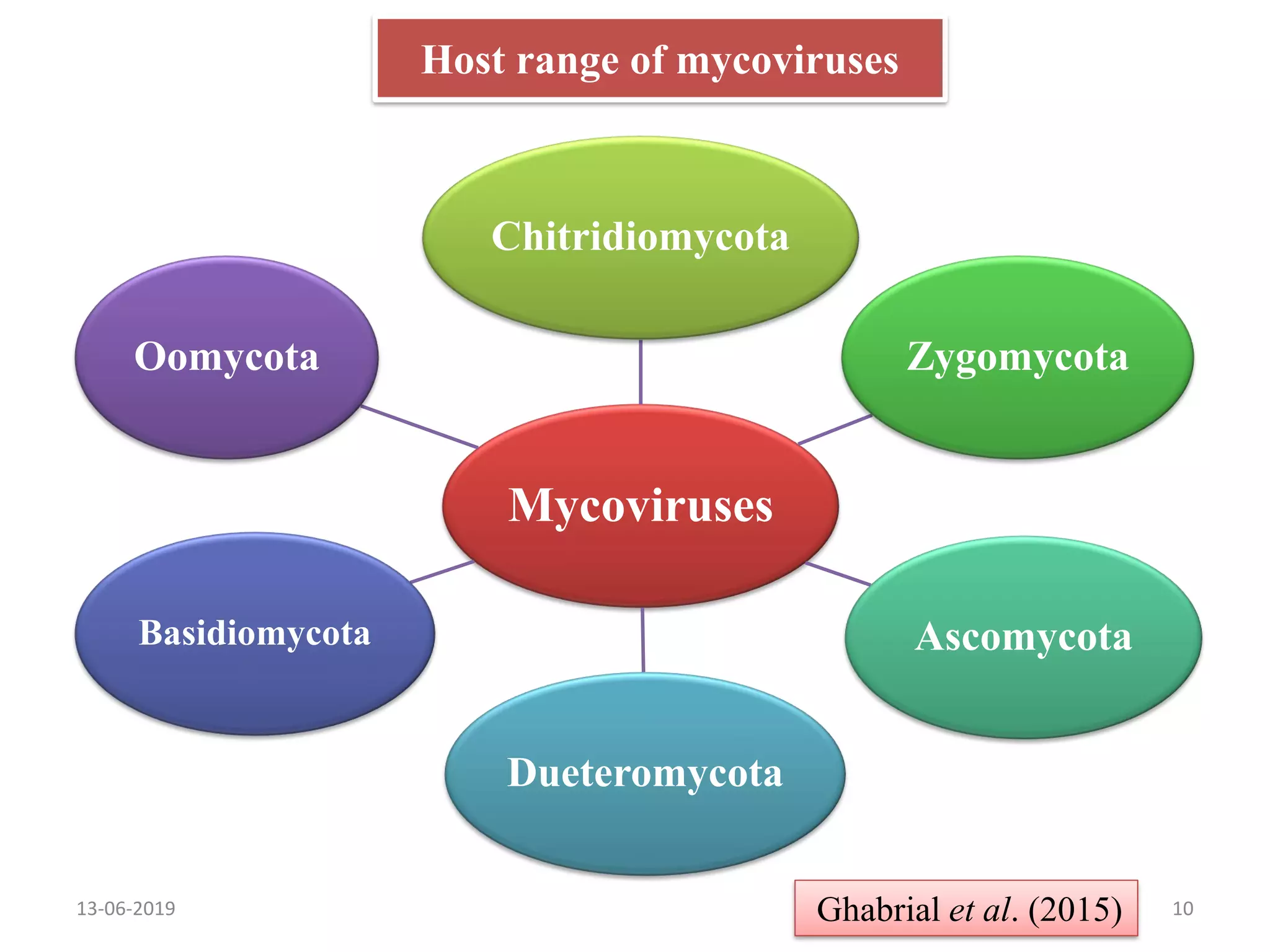 Host range of mycoviruses

Chitridiomycota

Oomycota

Zygomycota

Mycoviruses

Basidiomycota

Ascomycota

Dueteromycota

13-06-2019

Ghabrial et al. (2015)

10